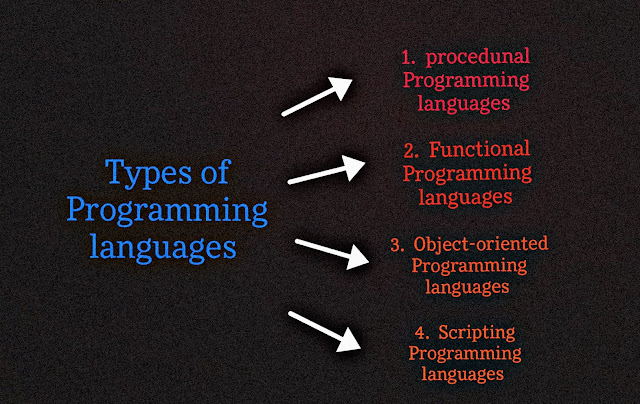 Types of Programming languages

1. procedunal Programming languages

2. Functional Programming languages

3. Object-oriented Programming languages

4. Scripting Programming languages